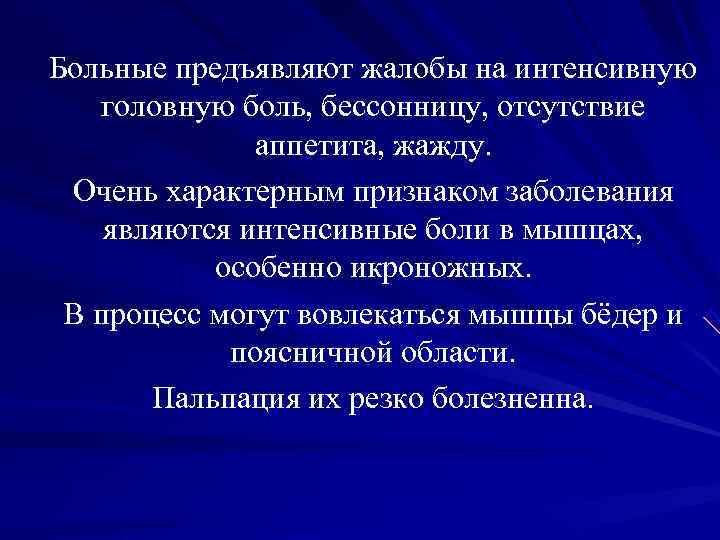 Больные предъявляют жалобы на интенсивную головную боль, бессонницу, отсутствие аппетита, жажду.

Очень характерным признаком заболевания являются интенсивные боли в мышцах, особенно икроножных.

В процесс могут вовлекаться мышцы бёдер и поясничной области.

Пальпация их резко болезненна.